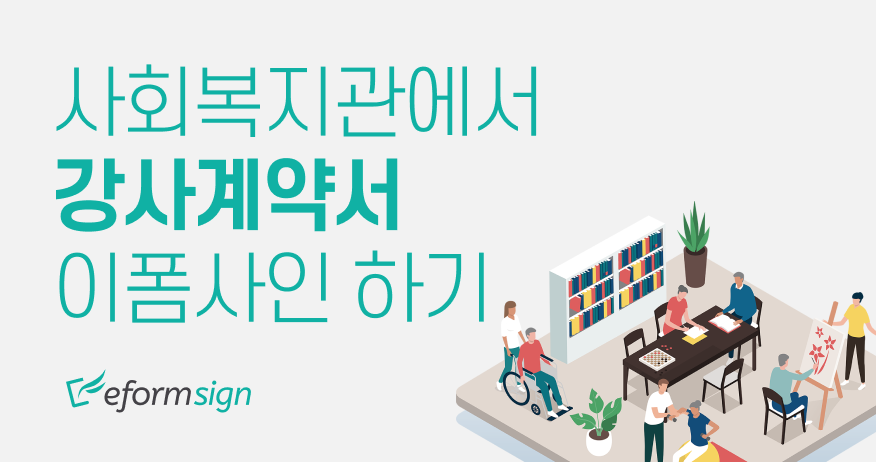 사회복지관에서
강사계약서
이폼사인 하기

eformsign